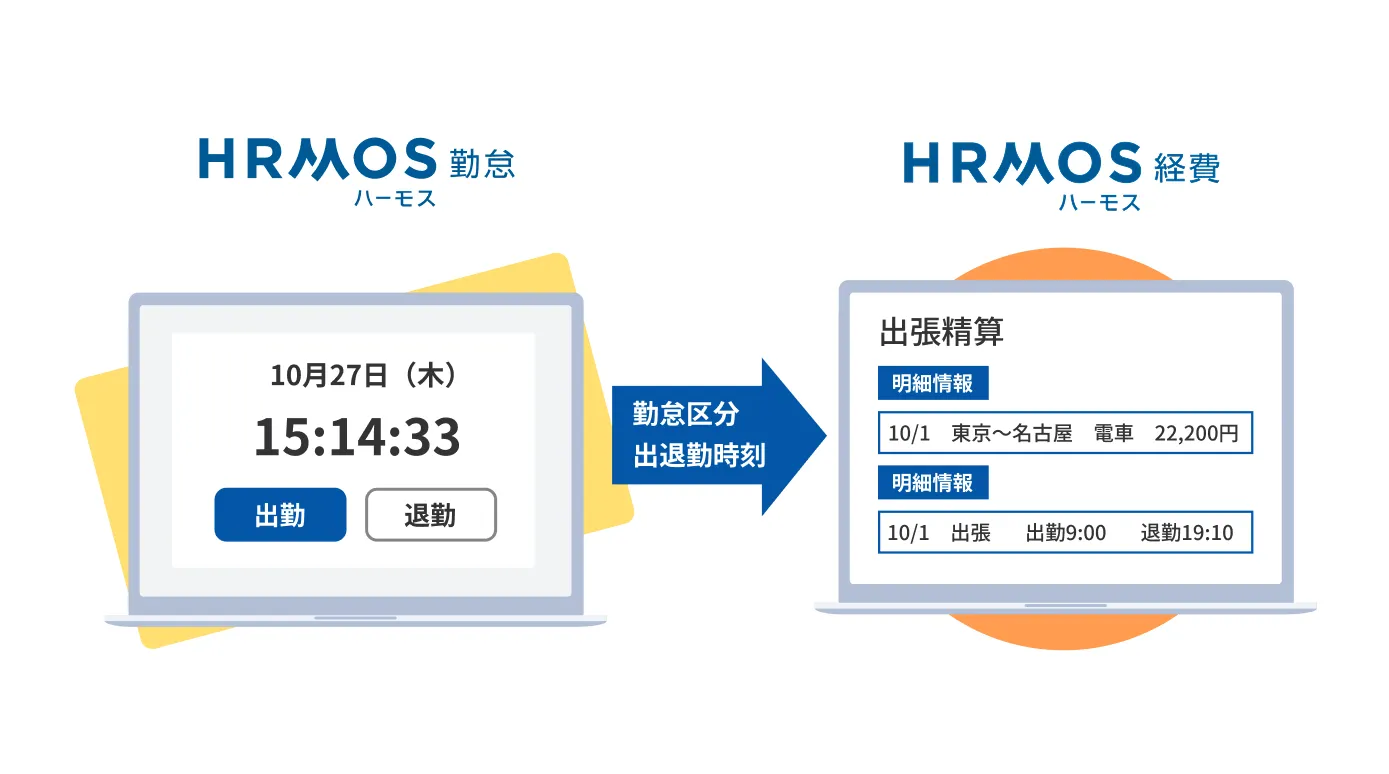 HRMOS 勤怠
ハーモス

10月27日（木）

15:14:33

出勤

退勤

勤怠区分
出退勤時刻

HRMOS 経費
ハーモス

出張精算

明細情報

10/1 東京〜名古屋 電車 22,200円

明細情報

10/1 出張 出勤9:00 退勤19:10